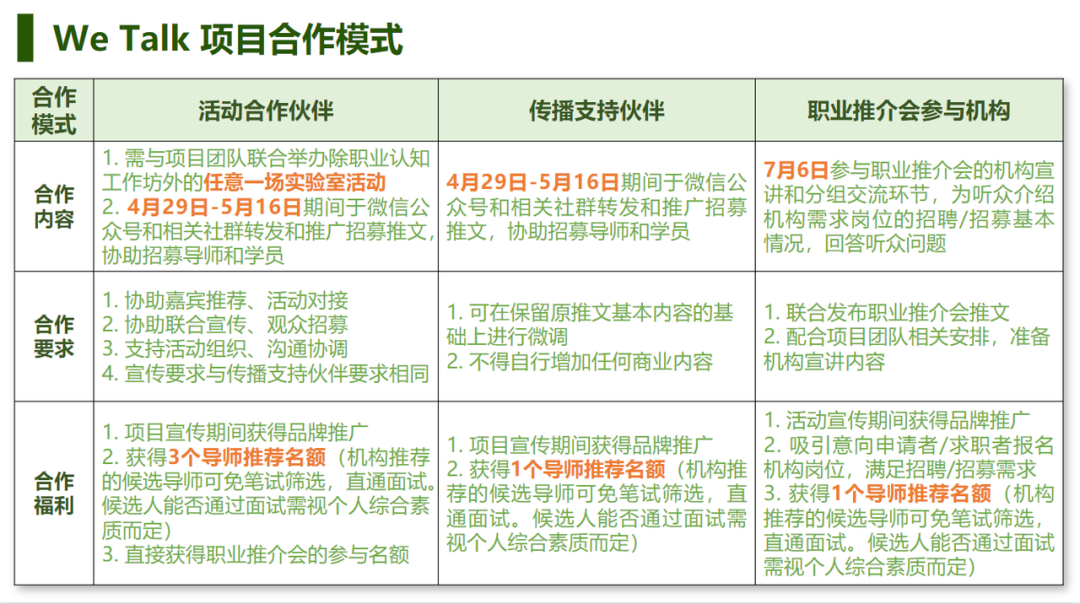 We Talk 项目合作模式

| 合作模式 | 活动合作伙伴 | 传播支持伙伴 | 职业推介会参与机构 |
|---|---|---|---|
| 合作内容 | 1. 需与项目团队联合举办除职业认知工作坊外的任意一场实验室活动 2. 4月29日-5月16日期间于微信公众号和相关社群转发和推广招募推文，协助招募导师和学员 | 4月29日-5月16日期间于微信公众号和相关社群转发和推广招募推文，协助招募导师和学员 | 7月6日参与职业推介会的机构宣讲和分组交流环节，为听众介绍机构需求岗位的招聘/招募基本情况，回答听众问题 |
| 合作要求 | 1. 协助嘉宾推荐、活动对接 2. 协助联合宣传、观众招募 3. 支持活动组织、沟通协调 4. 宣传要求与传播支持伙伴要求相同 | 1. 可在保留原推文基本内容的基础上进行微调 2. 不得自行增加任何商业内容 | 1. 联合发布职业推介会推文 2. 配合项目团队相关安排，准备机构宣讲内容 |
| 合作福利 | 1. 项目宣传期间获得品牌推广 2. 获得3个导师推荐名额（机构推荐的候选导师可免笔试筛选，直通面试。候选人能否通过面试需视个人综合素质而定） 3. 直接获得职业推介会的参与名额 | 1. 项目宣传期间获得品牌推广 2. 获得1个导师推荐名额（机构推荐的候选导师可免笔试筛选，直通面试。候选人能否通过面试需视个人综合素质而定） | 1. 活动宣传期间获得品牌推广 2. 吸引意向申请者/求职者报名机构岗位，满足招聘/招募需求 3. 获得1个导师推荐名额（机构推荐的候选导师可免笔试筛选，直通面试。候选人能否通过面试需视个人综合素质而定） |